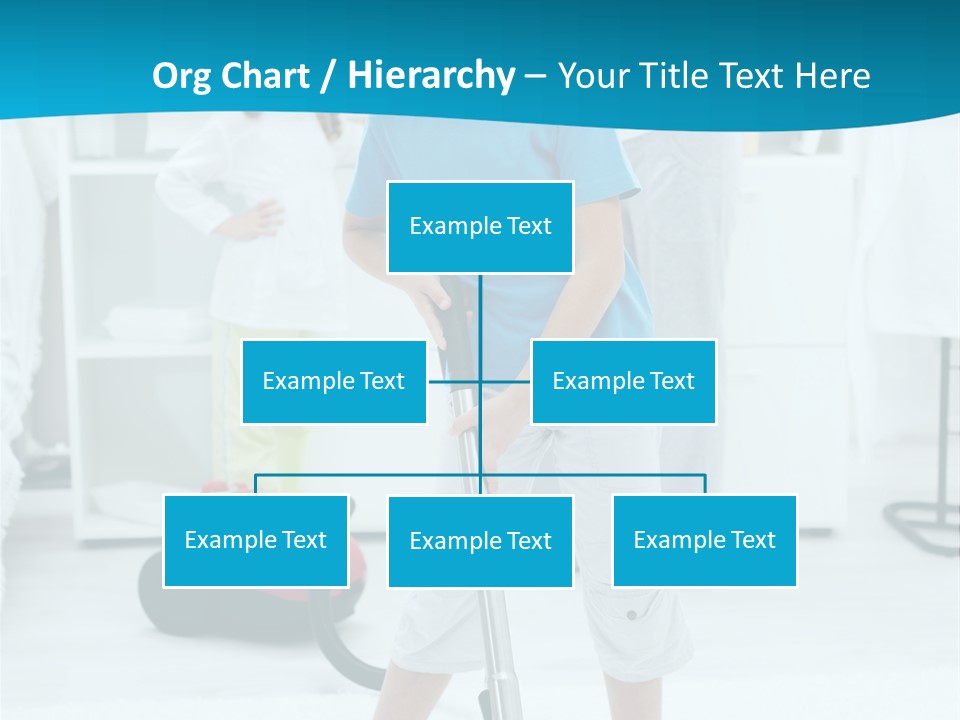 Org Chart / Hierarchy – Your Title Text Here

Example Text

Example Text

Example Text

Example Text

Example Text

Example Text